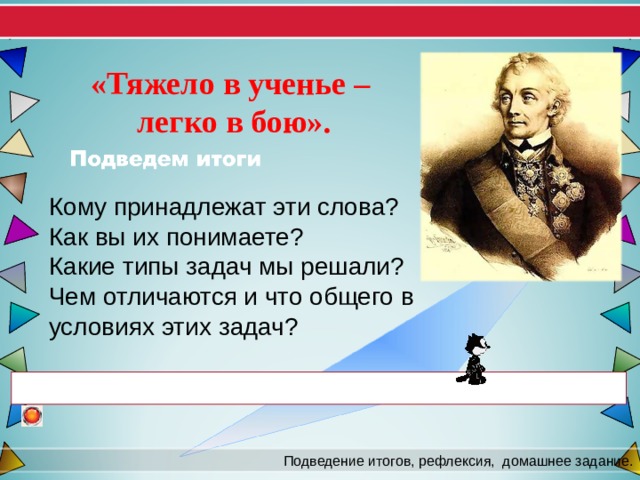 «Тяжело в ученье –
легко в бою».

Подведем итоги

Кому принадлежат эти слова?
Как вы их понимаете?
Какие типы задач мы решали?
Чем отличаются и что общего в условиях этих задач?

Подведение итогов, рефлексия, домашнее задание.